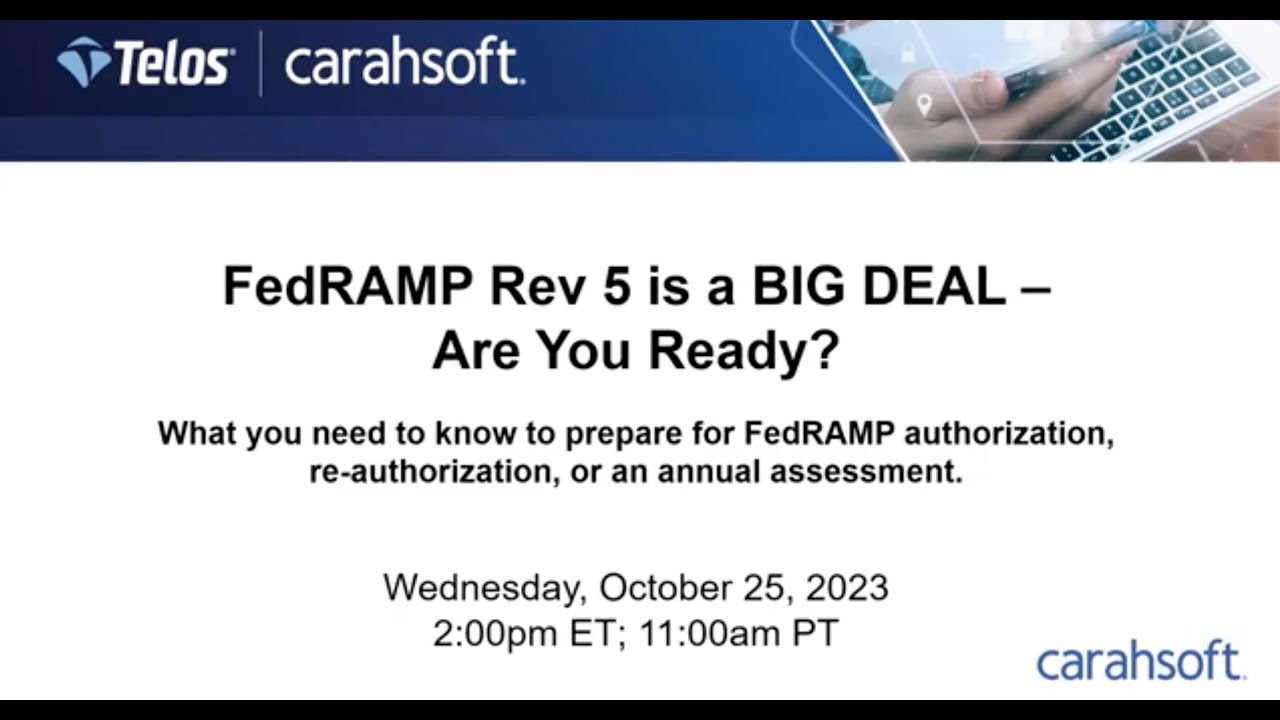 Telos | carahsoft.

FedRAMP Rev 5 is a BIG DEAL – Are You Ready?

What you need to know to prepare for FedRAMP authorization, re-authorization, or an annual assessment.

Wednesday, October 25, 2023
2:00pm ET; 11:00am PT

carahsoft.